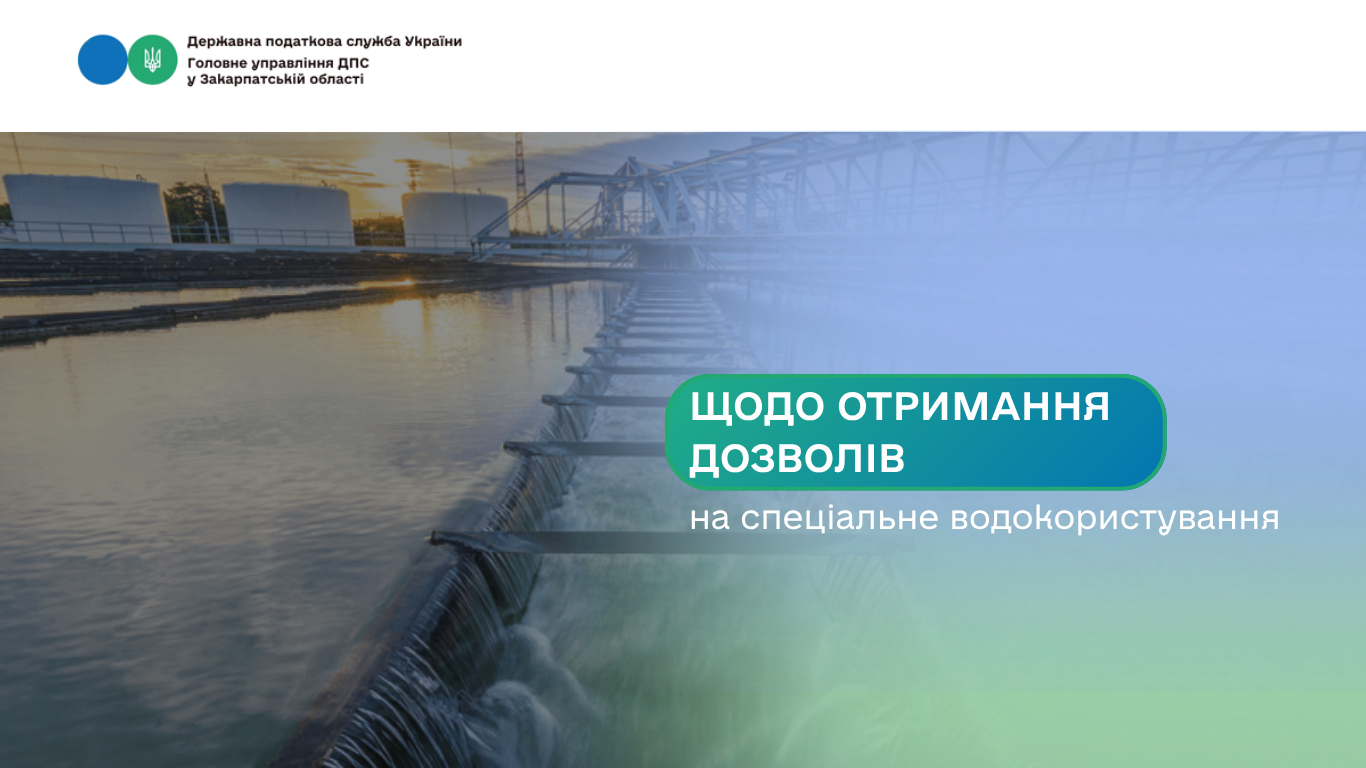 Державна податкова служба України
Головне управління ДПС у Закарпатській області

ЩОДО ОТРИМАННЯ ДОЗВОЛІВ

на спеціальне водокористування